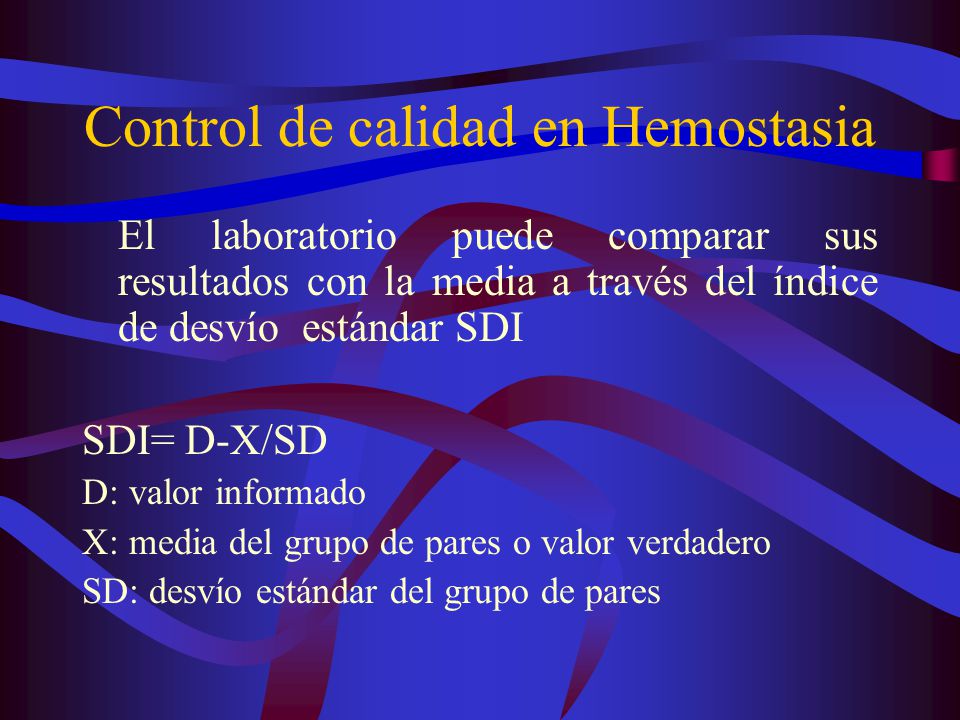 Control de calidad en Hemostasia

El laboratorio puede comparar sus resultados con la media a través del índice de desvío estándar SDI

SDI= D-X/SD
D: valor informado
X: media del grupo de pares o valor verdadero
SD: desvío estándar del grupo de pares